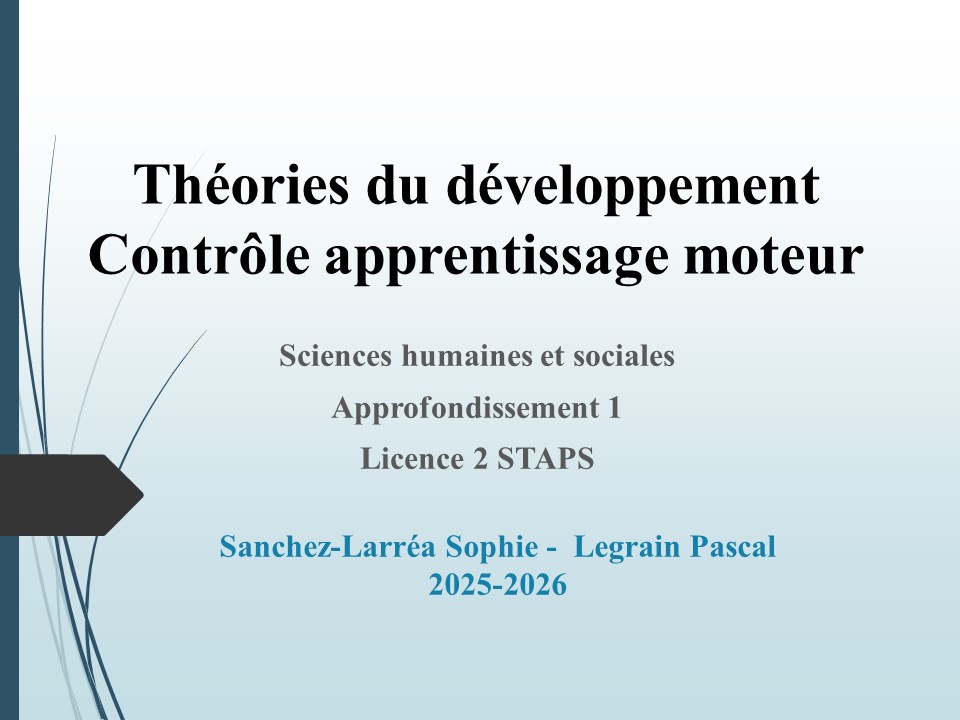 Théories du développement
Contrôle apprentissage moteur

Sciences humaines et sociales

Approfondissement 1

Licence 2 STAPS

Sanchez-Larréa Sophie - Legrain Pascal
2025-2026